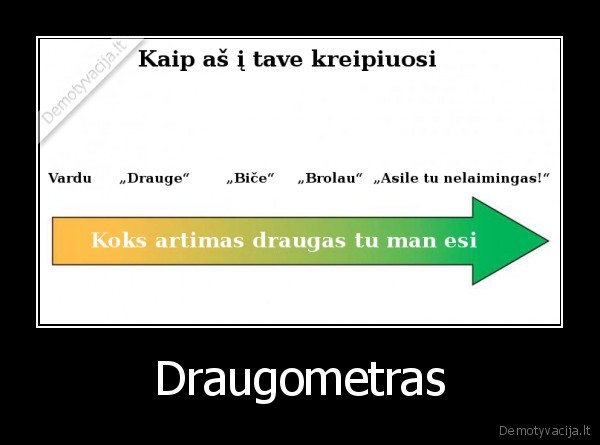 Demotyvacija.lt

Kaip aš į tave kreipiuosi

Vardu „Drauge“ „Biče“ „Brolau“ „Asile tu nelaimingas!“

Koks artimas draugas tu man esi

Draugometras

Demotyvacija.lt